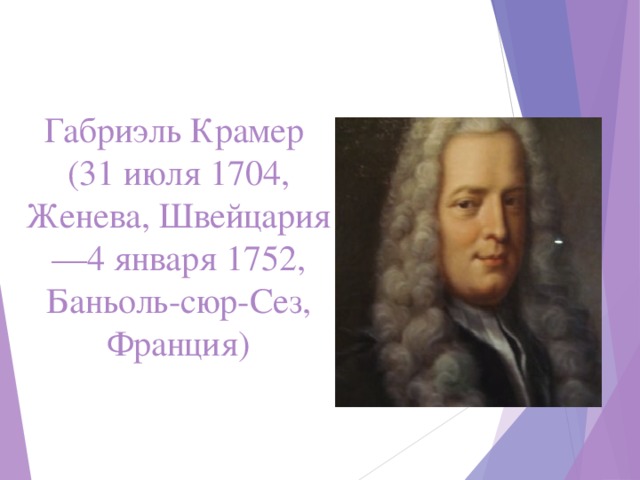 Габриэль Крамер (31 июля 1704, Женева, Швейцария —4 января 1752, Баньоль-сюр-Сез, Франция)